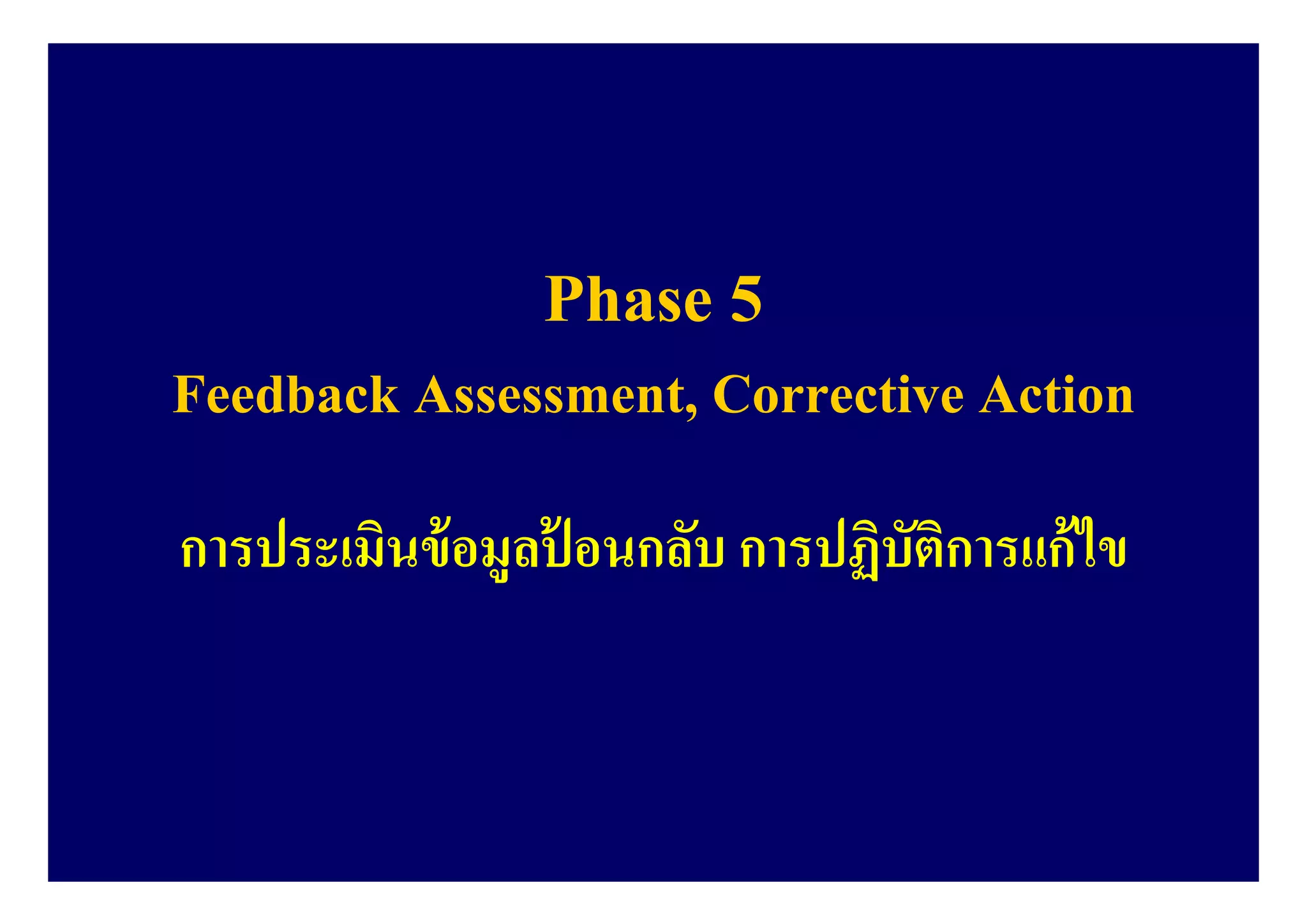 Phase 5

Feedback Assessment, Corrective Action

การประเมินข้อมูลป้อนกลับ การปฏิบัติการแก้ไข